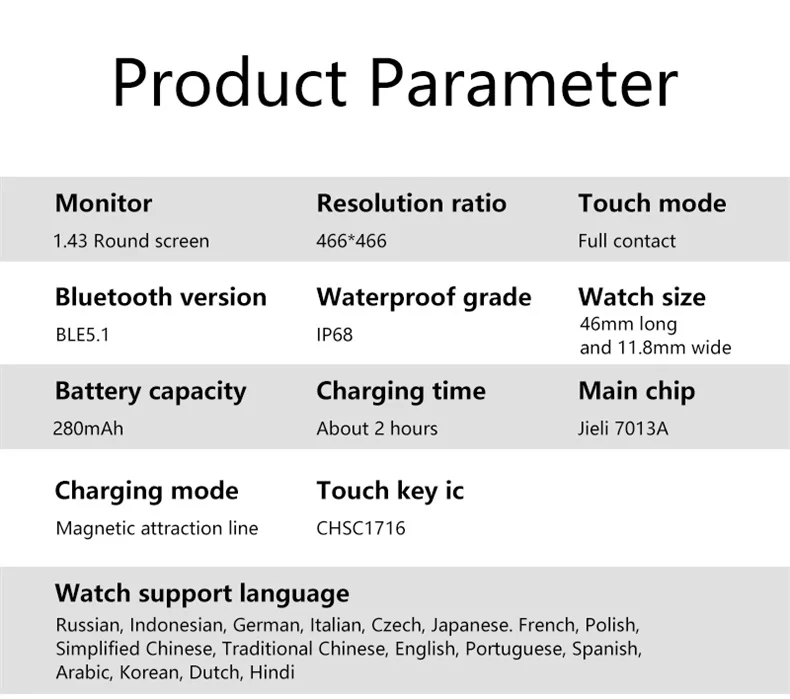 Product Parameter

Monitor
1.43 Round screen

Resolution ratio
466*466

Touch mode
Full contact

Bluetooth version
BLE5.1

Waterproof grade
IP68

Watch size
46mm long and 11.8mm wide

Battery capacity
280mAh

Charging time
About 2 hours

Main chip
Jieli 7013A

Charging mode
Magnetic attraction line

Touch key ic
CHSC1716

Watch support language
Russian, Indonesian, German, Italian, Czech, Japanese. French, Polish, Simplified Chinese, Traditional Chinese, English, Portuguese, Spanish, Arabic, Korean, Dutch, Hindi